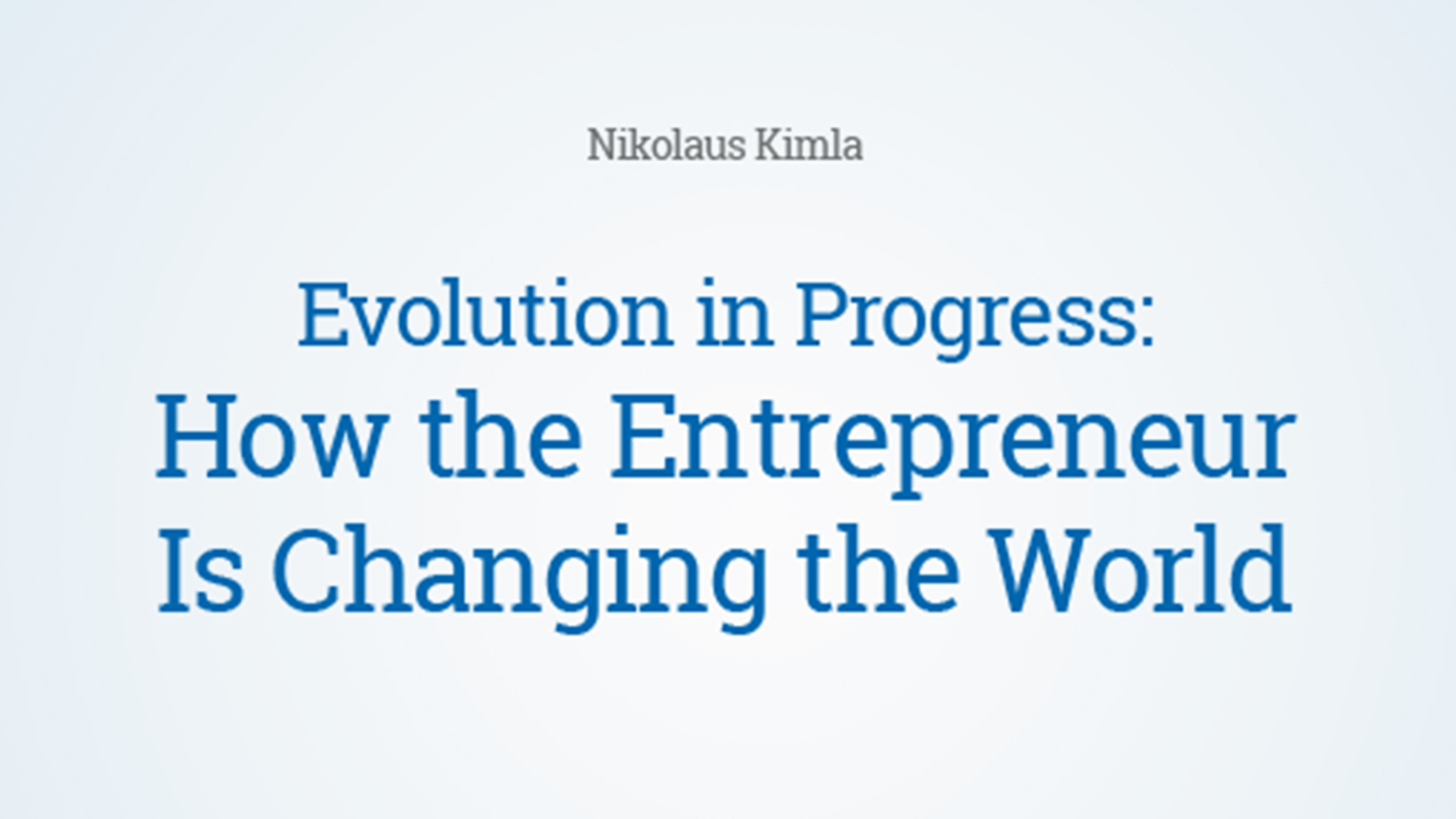 Nikolaus Kimla

Evolution in Progress:
How the Entrepreneur Is Changing the World